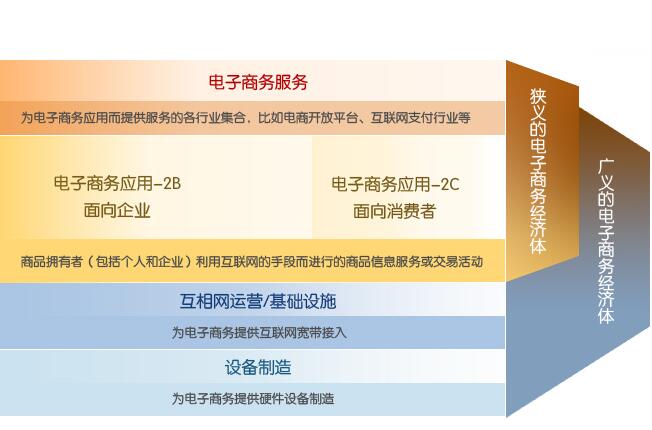 电子商务服务

为电子商务应用而提供服务的各行业集合，比如电商开放平台、互联网支付行业等

电子商务应用-2B
面向企业

电子商务应用-2C
面向消费者

商品拥有者（包括个人和企业）利用互联网的手段而进行的商品信息服务或交易活动

互相网运营/基础设施

为电子商务提供互联网宽带接入

设备制造

为电子商务提供硬件设备制造

狭义的电子商务经济体

广义的电子商务经济体